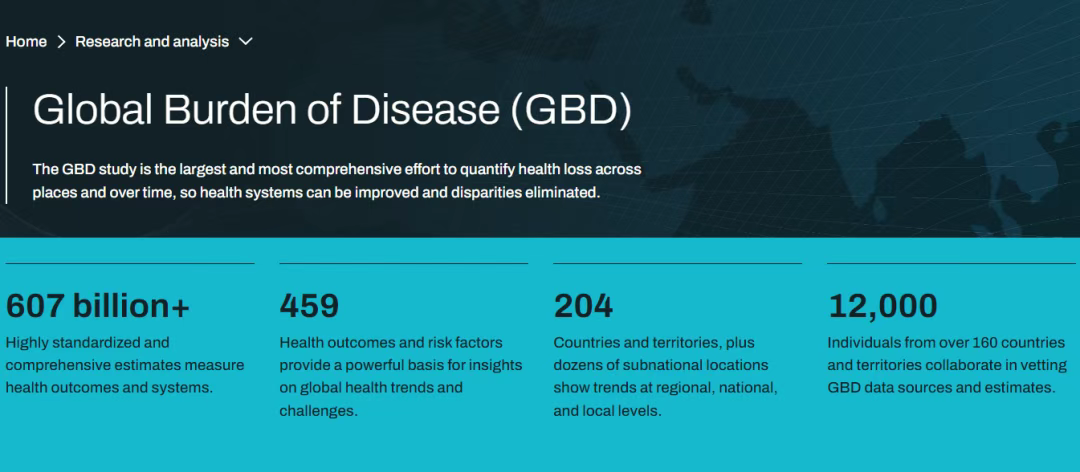 Home > Research and analysis

Global Burden of Disease (GBD)

The GBD study is the largest and most comprehensive effort to quantify health loss across places and over time, so health systems can be improved and disparities eliminated.

607 billion+

Highly standardized and comprehensive estimates measure health outcomes and systems.

459

Health outcomes and risk factors provide a powerful basis for insights on global health trends and challenges.

204

Countries and territories, plus dozens of subnational locations show trends at regional, national, and local levels.

12,000

Individuals from over 160 countries and territories collaborate in vetting GBD data sources and estimates.